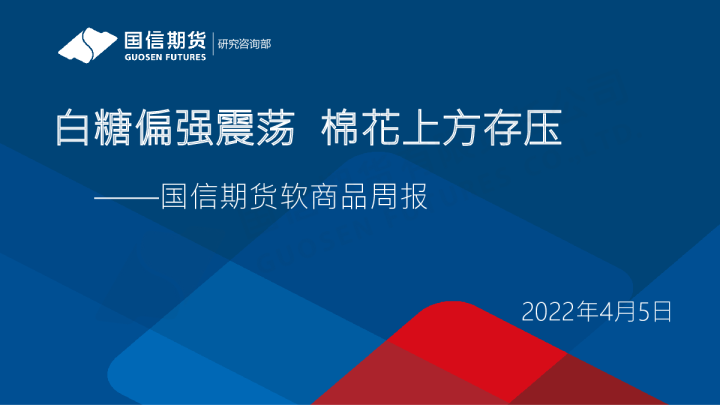 国信期货
GUOSEN FUTURES
研究咨询部

白糖偏强震荡 棉花上方存压

——国信期货软商品周报

2022年4月5日